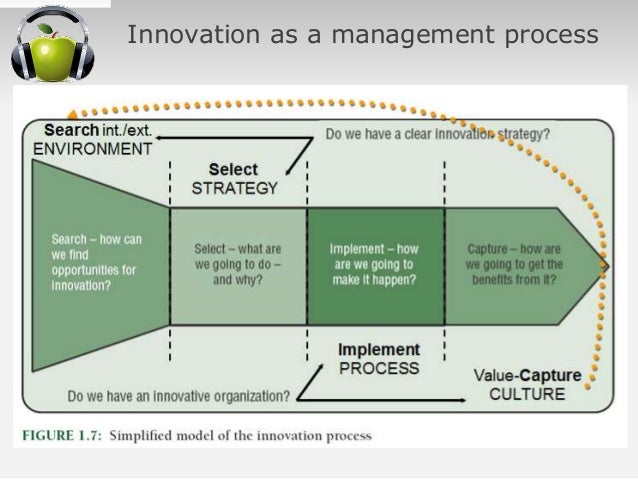 Innovation as a management process

Search int./ext.
ENVIRONMENT

Do we have a clear innovation strategy?

Select
STRATEGY

Search – how can we find opportunities for innovation?

Select – what are we going to do – and why?

Implement – how are we going to make it happen?

Capture – how are we going to get the benefits from it?

Implement
PROCESS

Value-Capture
CULTURE

Do we have an innovative organization?

FIGURE 1.7: Simplified model of the innovation process